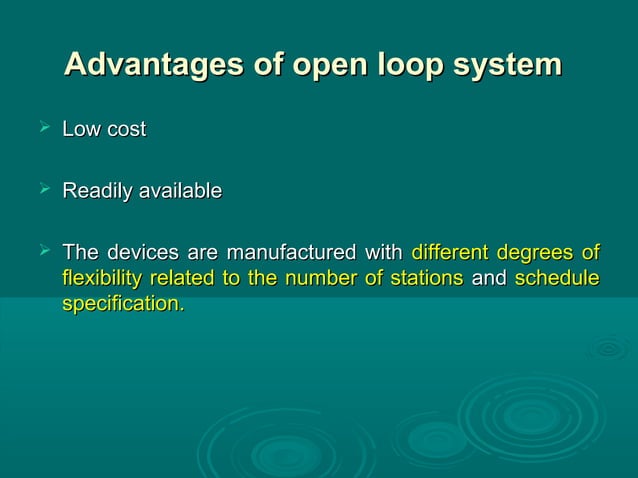 Advantages of open loop system

➢ Low cost

➢ Readily available

➢ The devices are manufactured with different degrees of flexibility related to the number of stations and schedule specification.